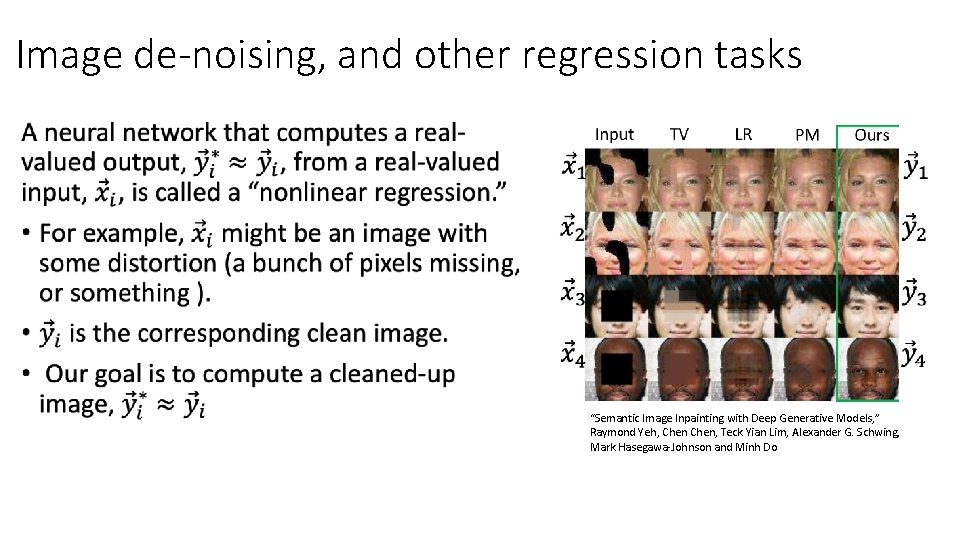 Image de-noising, and other regression tasks

A neural network that computes a real-valued output, $\vec{y}_i^* \approx \vec{y}_i$, from a real-valued input, $\vec{x}_i$, is called a "nonlinear regression."

• For example, $\vec{x}_i$ might be an image with some distortion (a bunch of pixels missing, or something ).

• $\vec{y}_i$ is the corresponding clean image.

• Our goal is to compute a cleaned-up image, $\vec{y}_i^* \approx \vec{y}_i$

Input TV LR PM Ours

$\vec{x}_1$ $\vec{y}_1$

$\vec{x}_2$ $\vec{y}_2$

$\vec{x}_3$ $\vec{y}_3$

$\vec{x}_4$ $\vec{y}_4$

"Semantic Image Inpainting with Deep Generative Models," Raymond Yeh, Chen Chen, Teck Yian Lim, Alexander G. Schwing, Mark Hasegawa-Johnson and Minh Do